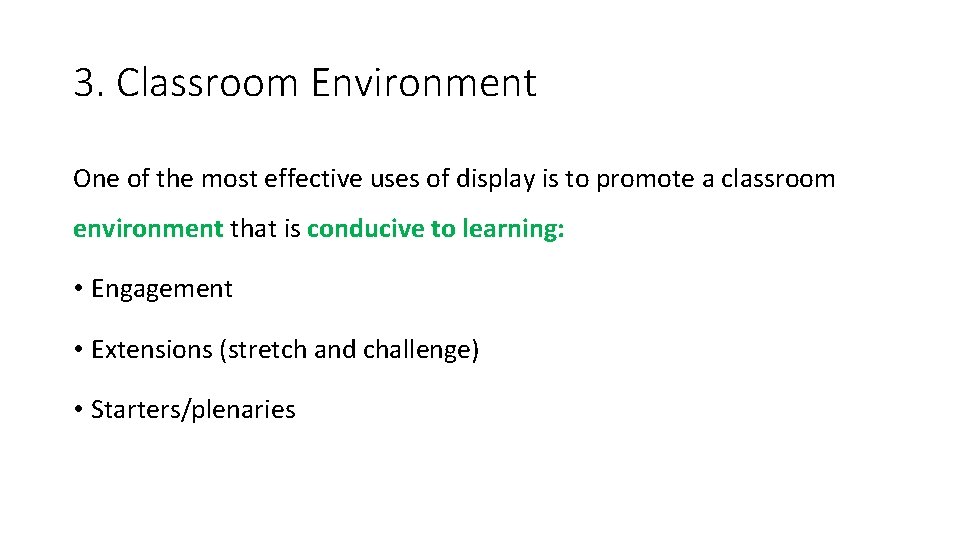 3. Classroom Environment

One of the most effective uses of display is to promote a classroom environment that is conducive to learning:

• Engagement

• Extensions (stretch and challenge)

• Starters/plenaries